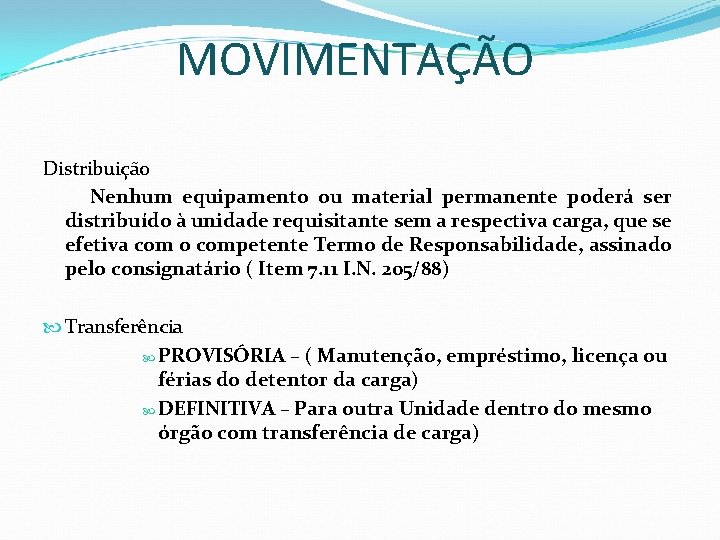 MOVIMENTAÇÃO

Distribuição

Nenhum equipamento ou material permanente poderá ser distribuído à unidade requisitante sem a respectiva carga, que se efetiva com o competente Termo de Responsabilidade, assinado pelo consignatário ( Item 7.11 I.N. 205/88)

Transferência

PROVISÓRIA – ( Manutenção, empréstimo, licença ou férias do detentor da carga)

DEFINITIVA – Para outra Unidade dentro do mesmo órgão com transferência de carga)